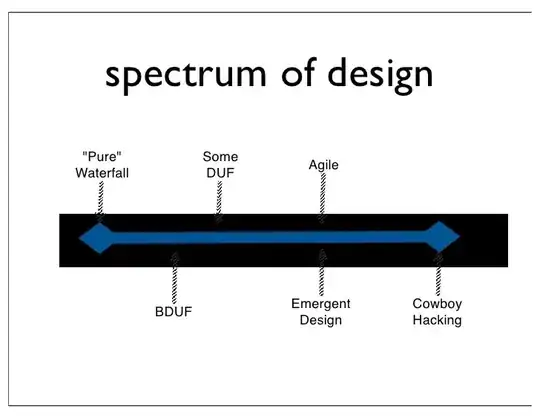 spectrum of design

"Pure" Waterfall

Some DUF

Agile

BDUF

Emergent Design

Cowboy Hacking